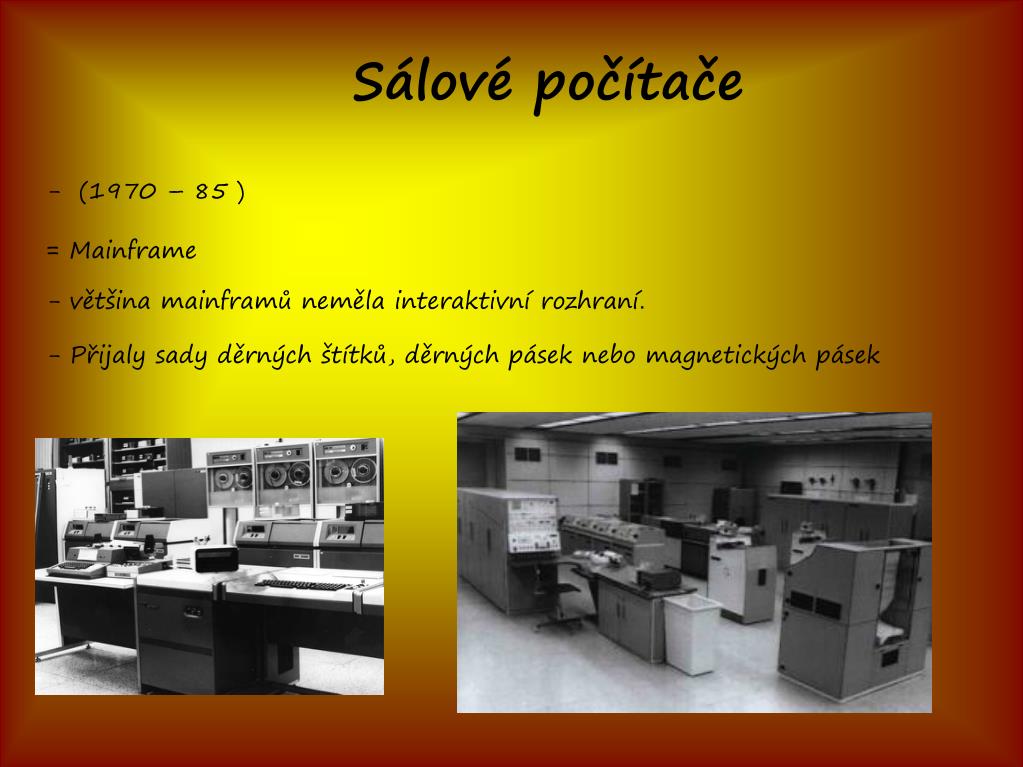 Sálové počítače

- (1970 – 85 )

= Mainframe

- většina mainframů neměla interaktivní rozhraní.

- Přijaly sady děrných štítků, děrných pásek nebo magnetických pásek